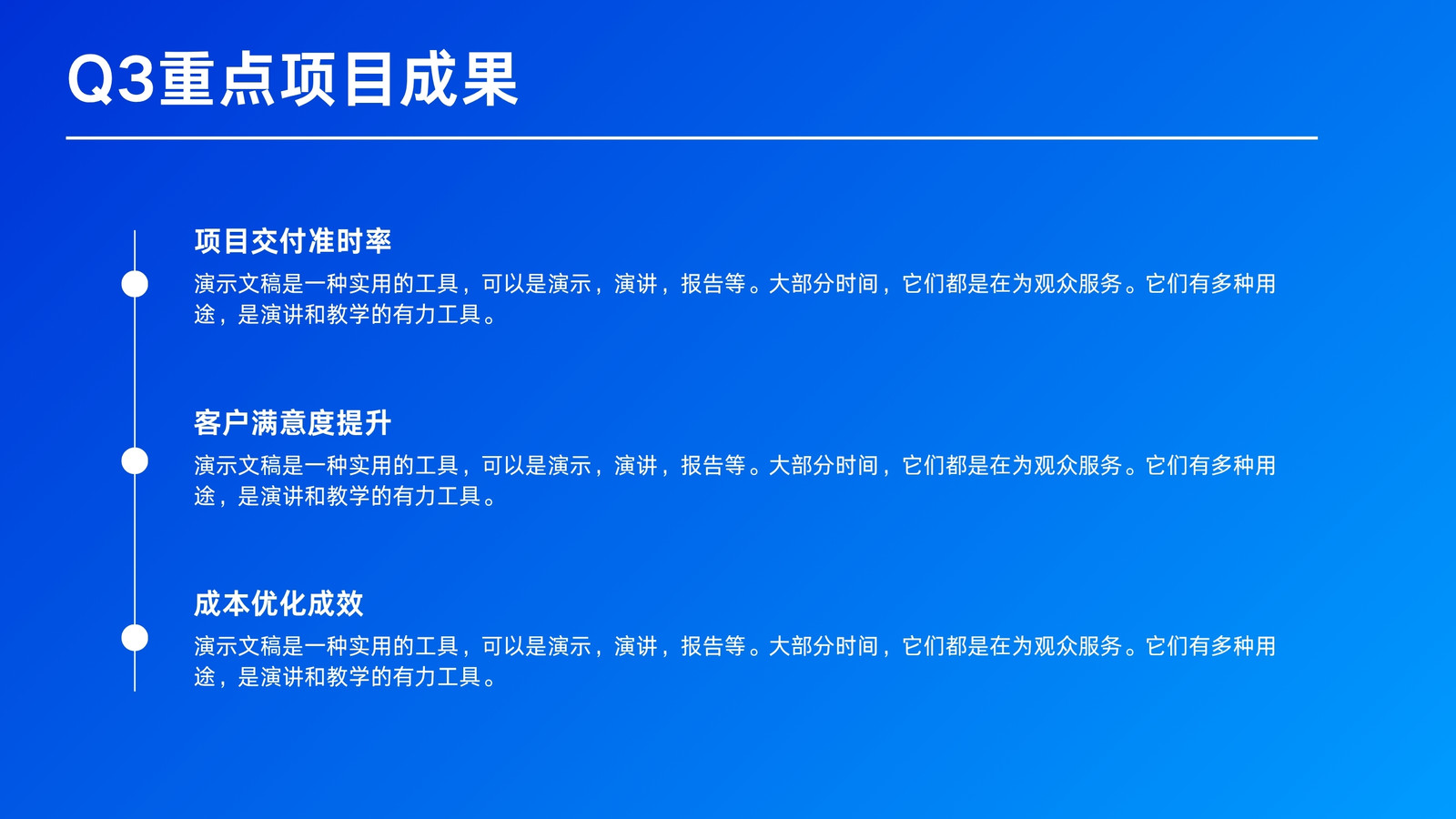 Q3重点项目成果

项目交付准时率

演示文稿是一种实用的工具，可以是演示，演讲，报告等。大部分时间，它们都是在为观众服务。它们有多种用途，是演讲和教学的有力工具。

客户满意度提升

演示文稿是一种实用的工具，可以是演示，演讲，报告等。大部分时间，它们都是在为观众服务。它们有多种用途，是演讲和教学的有力工具。

成本优化成效

演示文稿是一种实用的工具，可以是演示，演讲，报告等。大部分时间，它们都是在为观众服务。它们有多种用途，是演讲和教学的有力工具。